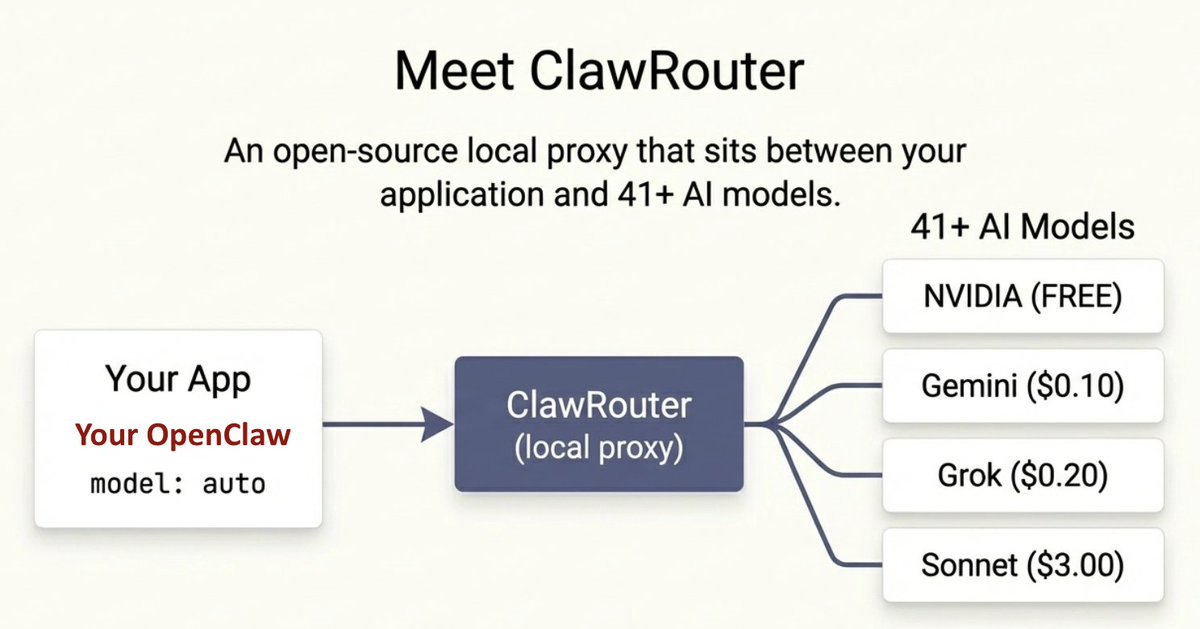 Meet ClawRouter

An open-source local proxy that sits between your application and 41+ AI models.

Your App
Your OpenClaw
model: auto

ClawRouter
(local proxy)

41+ AI Models
NVIDIA (FREE)
Gemini (\$0.10)
Grok (\$0.20)
Sonnet (\$3.00)